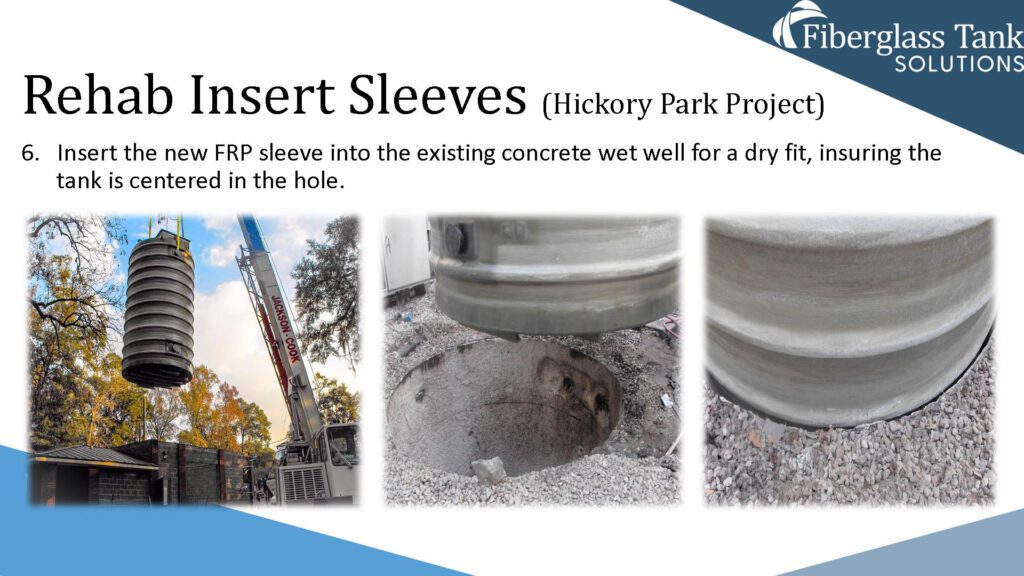 Fiberglass Tank SOLUTIONS

Rehab Insert Sleeves (Hickory Park Project)

6. Insert the new FRP sleeve into the existing concrete wet well for a dry fit, insuring the tank is centered in the hole.

JACKSON COOK